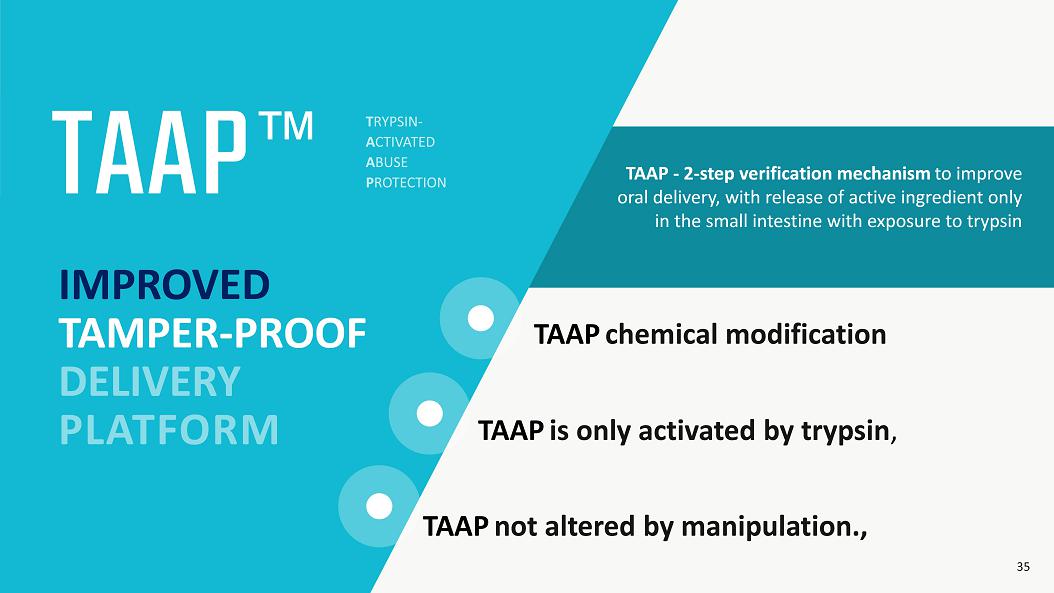 TAAP™

TRYPSIN-
ACTIVATED
ABUSE
PROTECTION

IMPROVED
TAMPER-PROOF
DELIVERY
PLATFORM

TAAP - 2-step verification mechanism to improve oral delivery, with release of active ingredient only in the small intestine with exposure to trypsin

TAAP chemical modification

TAAP is only activated by trypsin,

TAAP not altered by manipulation.,

35